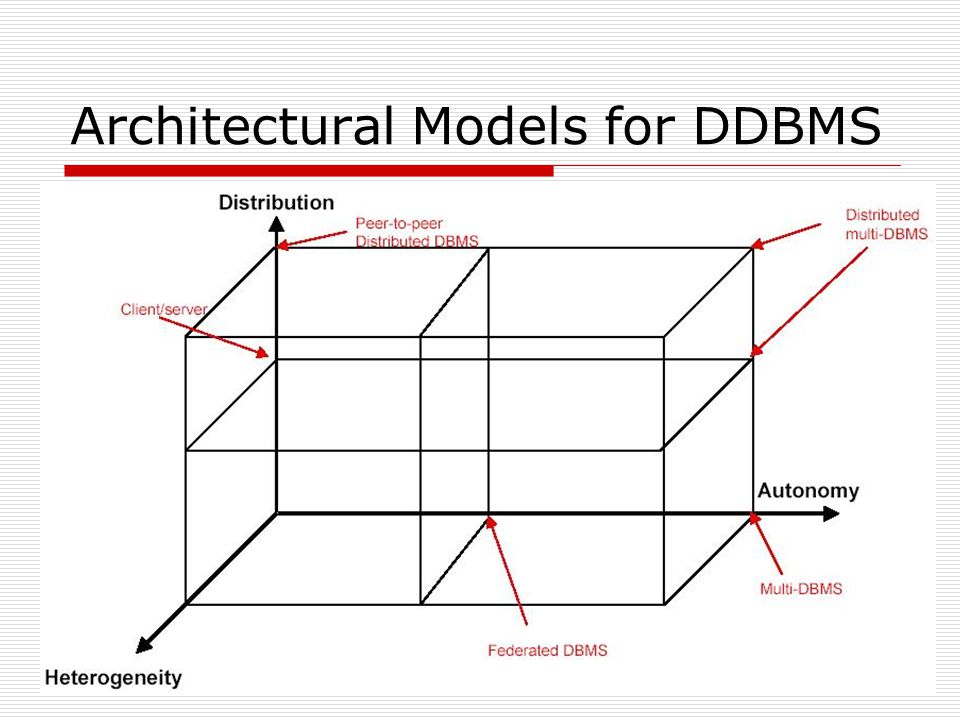 Architectural Models for DDBMS

Distribution

Peer-to-peer Distributed DBMS

Distributed multi-DBMS

Client/server

Autonomy

Multi-DBMS

Federated DBMS

Heterogeneity